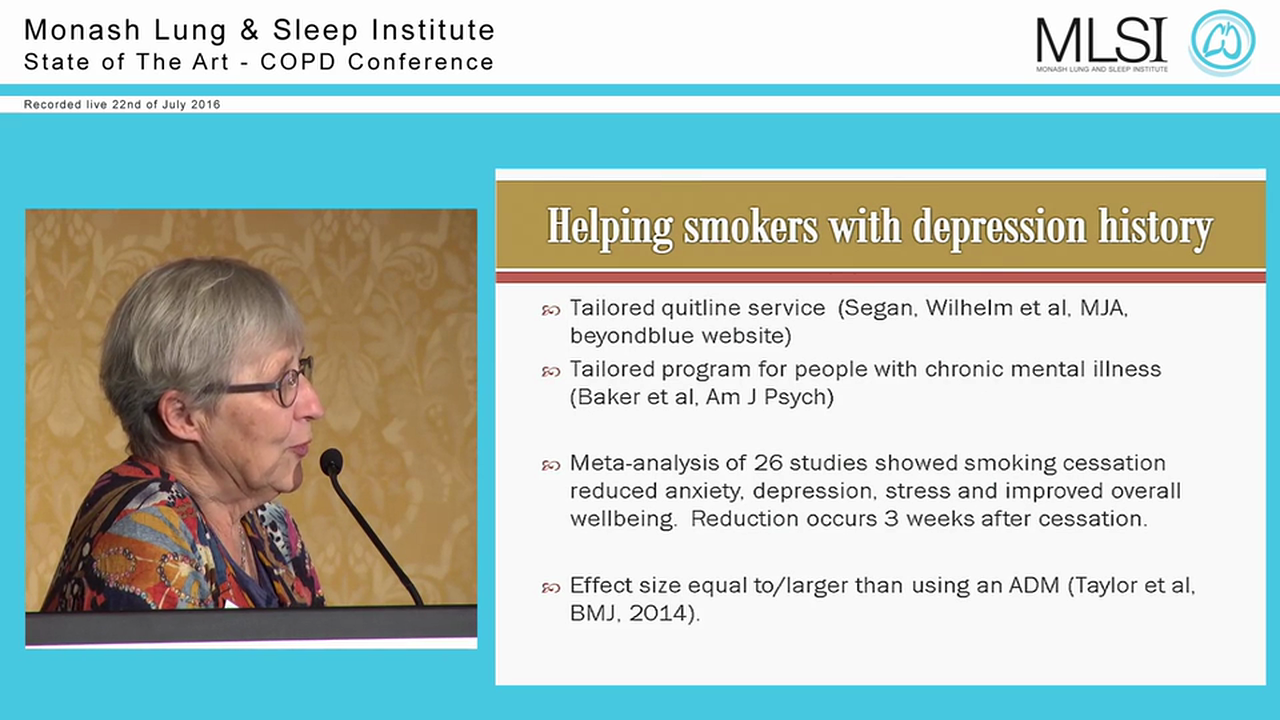 Monash Lung & Sleep Institute
State of The Art - COPD Conference

MLSI
MONASH LUNG AND SLEEP INSTITUTE

Recorded live 22nd of July 2016

Helping smokers with depression history

Tailored quitline service (Segan, Wilhelm et al, MJA, beyondblue website)

Tailored program for people with chronic mental illness (Baker et al, Am J Psych)

Meta-analysis of 26 studies showed smoking cessation reduced anxiety, depression, stress and improved overall wellbeing. Reduction occurs 3 weeks after cessation.

Effect size equal to/larger than using an ADM (Taylor et al, BMJ, 2014).